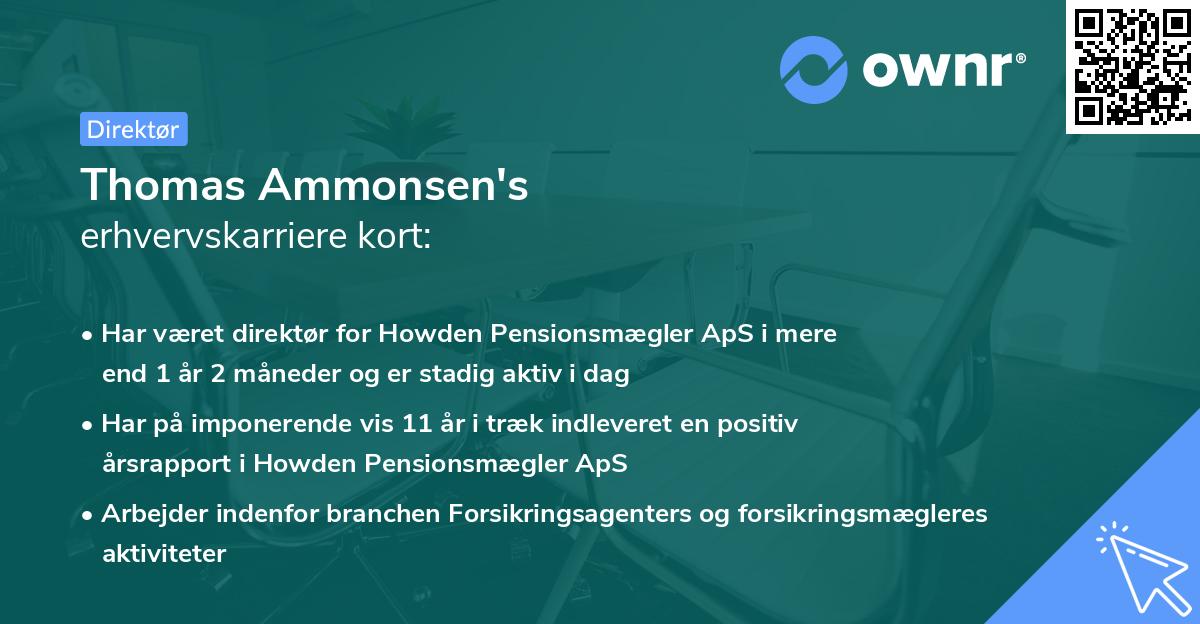 ownr®

Direktør

Thomas Ammonsen's erhvervskarriere kort:

• Har været direktør for Howden Pensionsmægler ApS i mere end 1 år 2 måneder og er stadig aktiv i dag

• Har på imponerende vis 11 år i træk indleveret en positiv årsrapport i Howden Pensionsmægler ApS

• Arbejder indenfor branchen Forsikringsagenters og forsikringsmægleres aktiviteter